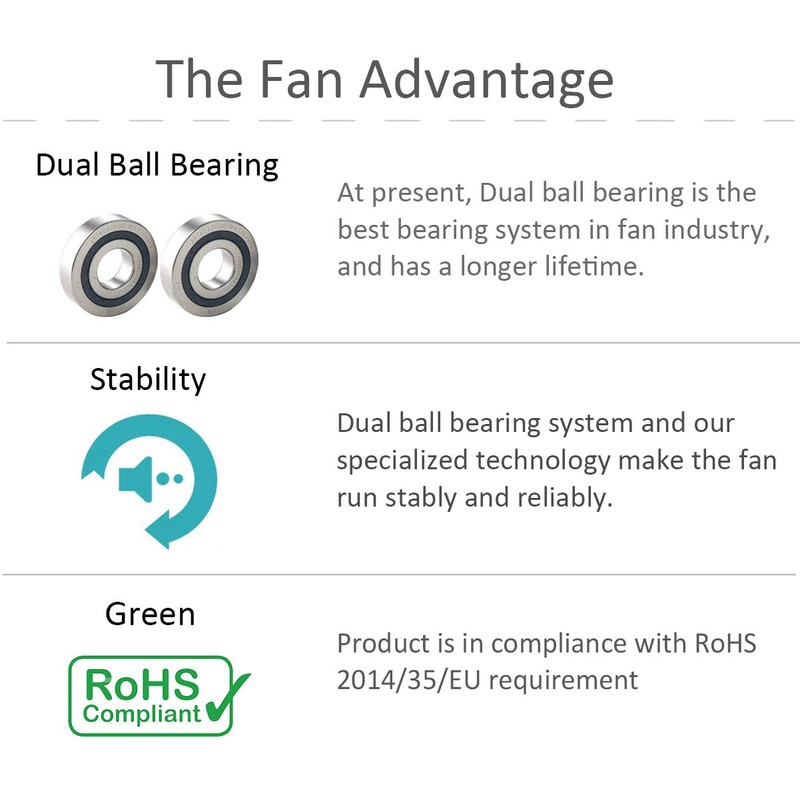 The Fan Advantage

Dual Ball Bearing

At present, Dual ball bearing is the best bearing system in fan industry, and has a longer lifetime.

Stability

Dual ball bearing system and our specialized technology make the fan run stably and reliably.

Green

RoHS Compliant

Product is in compliance with RoHS 2014/35/EU requirement